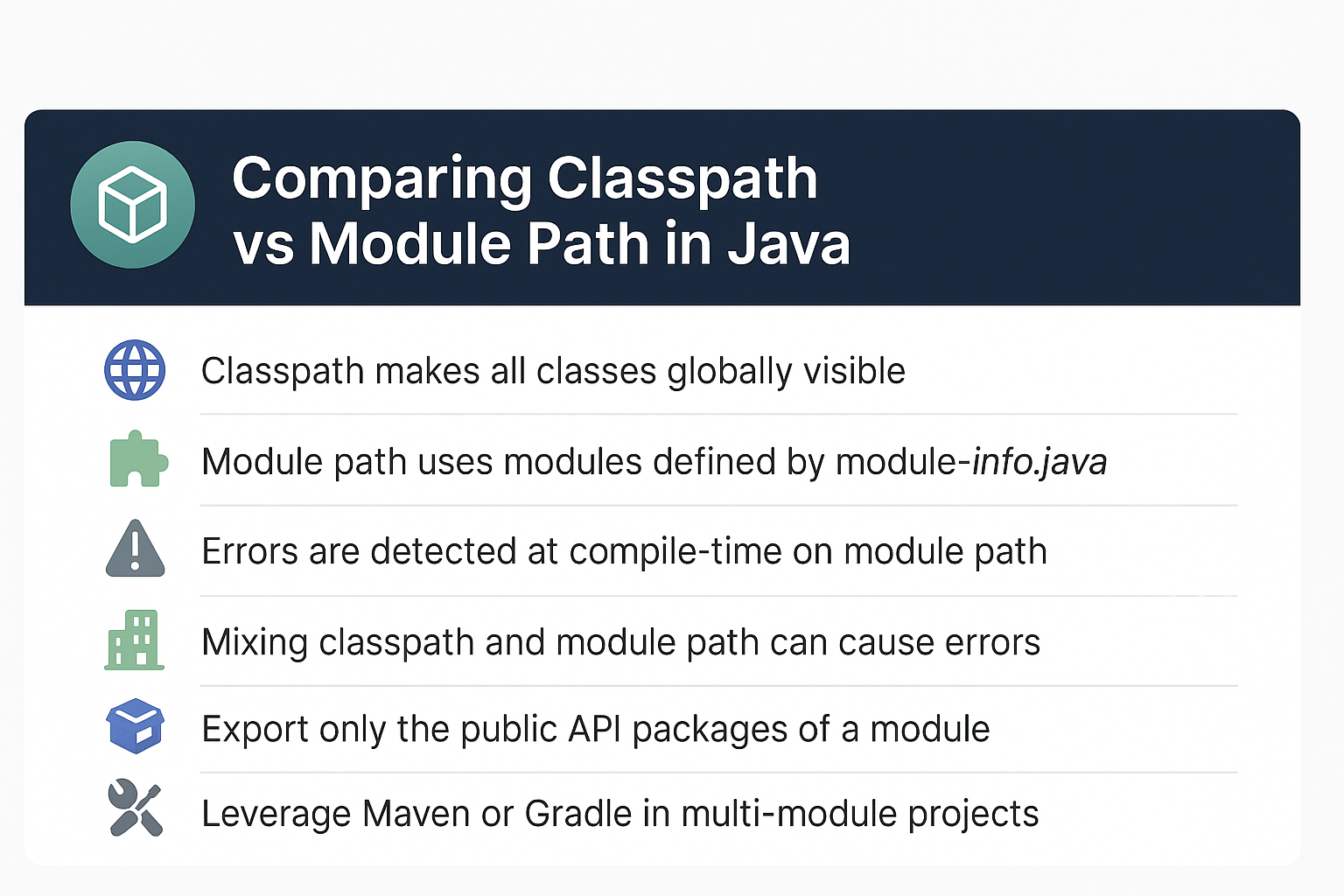 Comparing Classpath vs Module Path in Java

Classpath makes all classes globally visible

Module path uses modules defined by module-info.java

Errors are detected at compile-time on module path

Mixing classpath and module path can cause errors

Export only the public API packages of a module

Leverage Maven or Gradle in multi-module projects